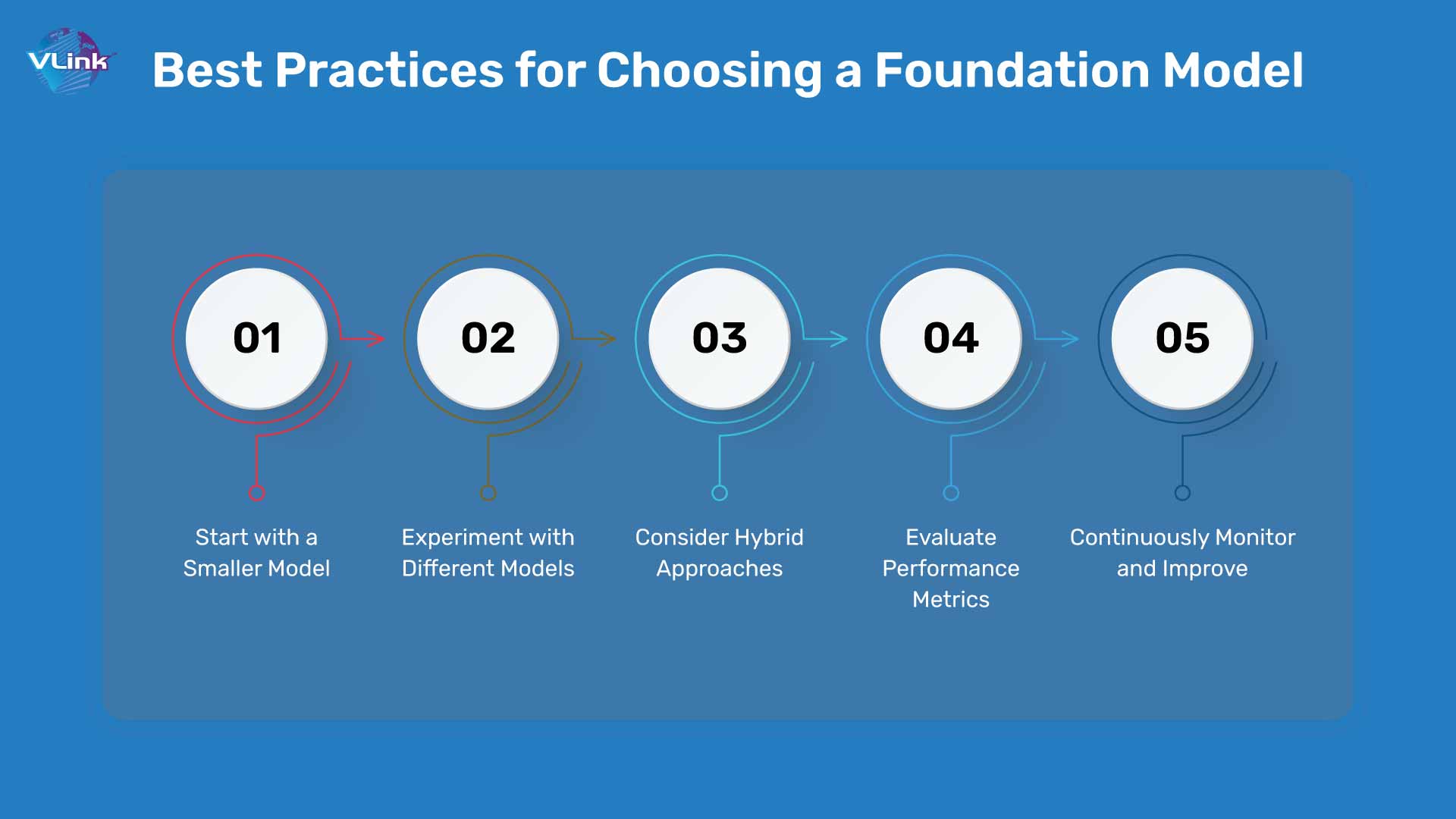 VLink

Best Practices for Choosing a Foundation Model

01

Start with a Smaller Model

02

Experiment with Different Models

03

Consider Hybrid Approaches

04

Evaluate Performance Metrics

05

Continuously Monitor and Improve